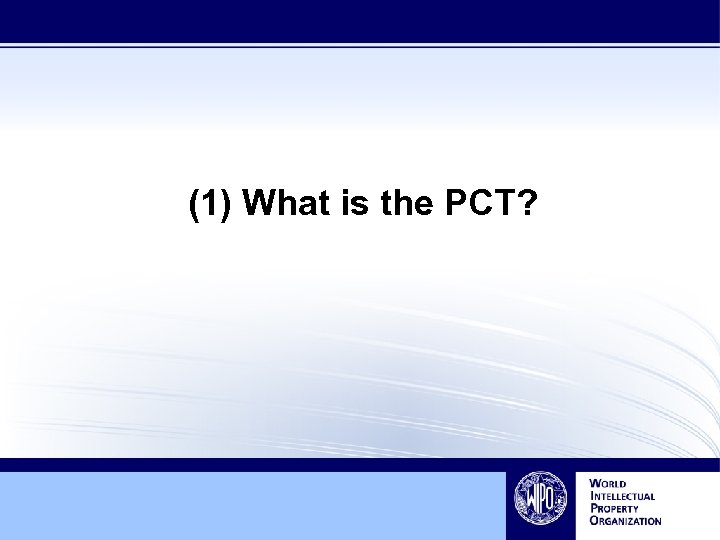 (1) What is the PCT?

WIPO

WORLD
INTELLECTUAL
PROPERTY
ORGANIZATION